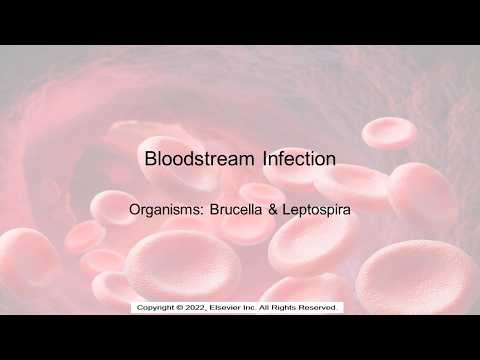 Bloodstream Infection

Organisms: Brucella & Leptospira

Copyright © 2022, Elsevier Inc. All Rights Reserved.